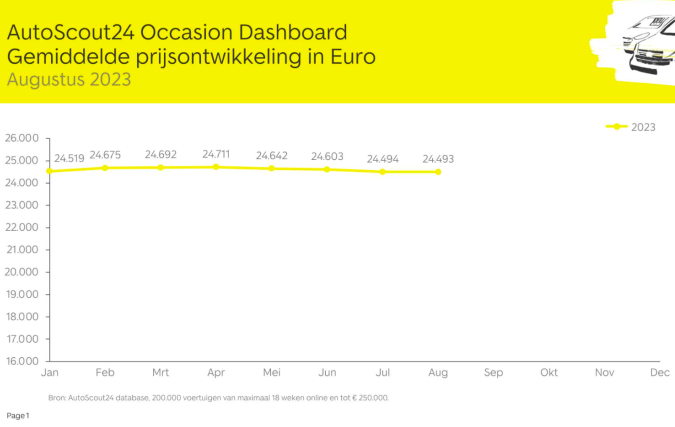 AutoScout24 Occasion Dashboard
Gemiddelde prijsontwikkeling in Euro
Augustus 2023

2023

26.000
25.000
24.000
23.000
22.000
21.000
20.000
19.000
18.000
17.000
16.000

24.519 24.675 24.692 24.711 24.642 24.603 24.494 24.493

Jan Feb Mrt Apr Mei Jun Jul Aug Sep Okt Nov Dec

Bron: AutoScout24 database, 200.000 voertuigen van maximaal 18 weken online en tot € 250.000.

Page 1